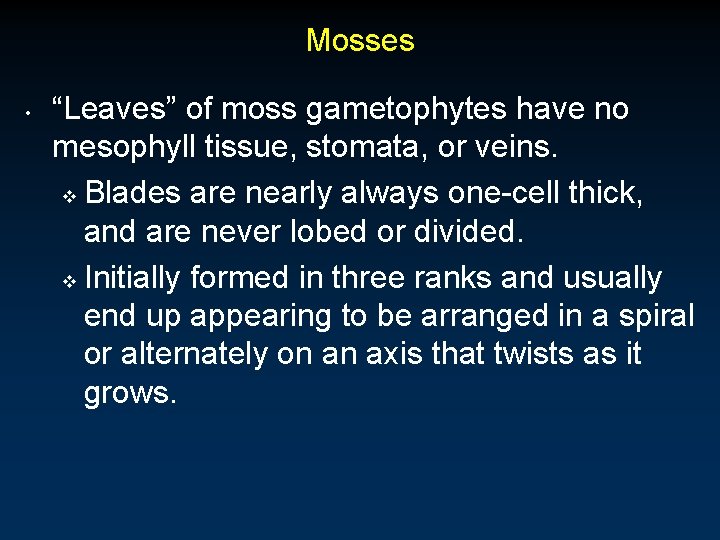 Mosses

• “Leaves” of moss gametophytes have no mesophyll tissue, stomata, or veins.

❖ Blades are nearly always one-cell thick, and are never lobed or divided.

❖ Initially formed in three ranks and usually end up appearing to be arranged in a spiral or alternately on an axis that twists as it grows.